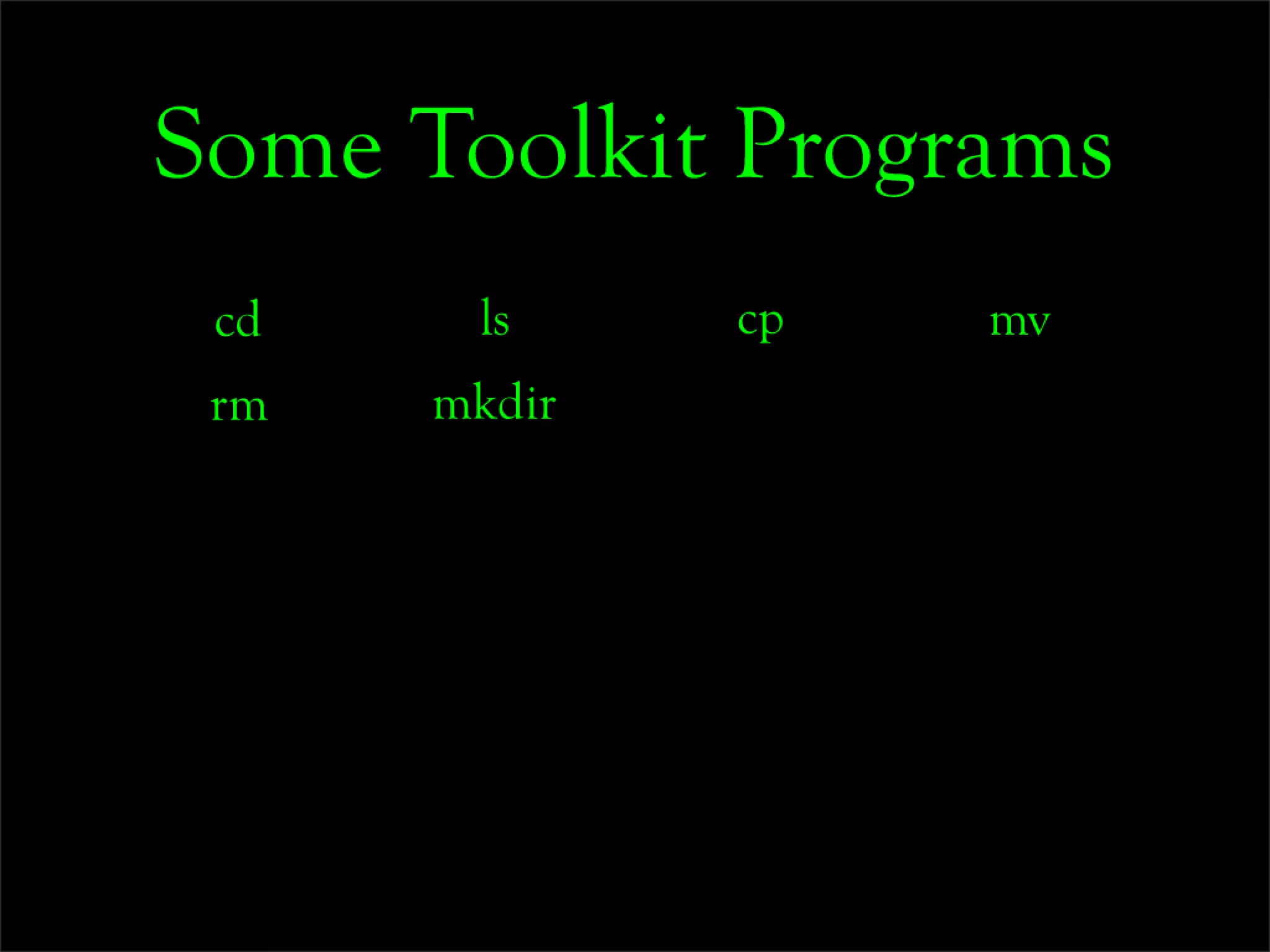 Some Toolkit Programs

cd ls cp mv

rm mkdir